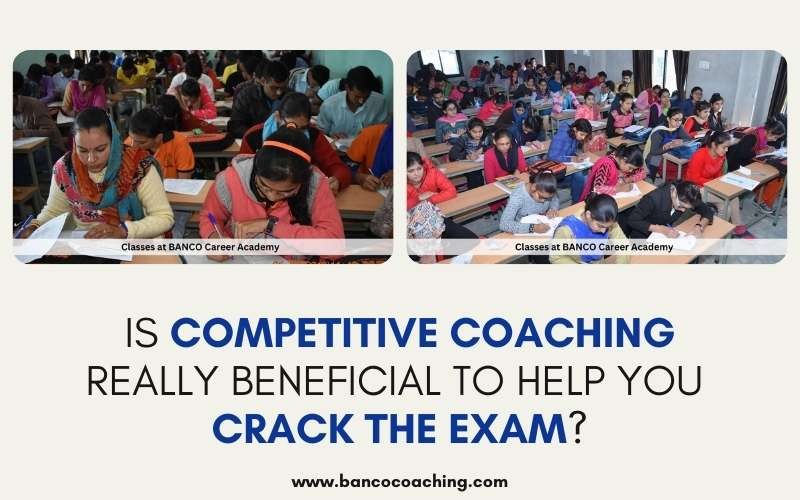 Classes at BANCO Career Academy

Classes at BANCO Career Academy

IS COMPETITIVE COACHING REALLY BENEFICIAL TO HELP YOU CRACK THE EXAM?

www.bancocoaching.com